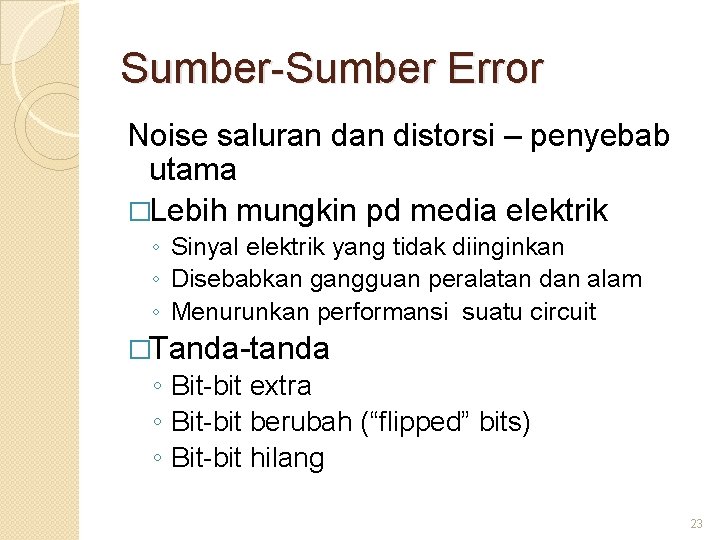 Sumber-Sumber Error

Noise saluran dan distorsi – penyebab utama

□Lebih mungkin pd media elektrik
◦ Sinyal elektrik yang tidak diinginkan
◦ Disebabkan gangguan peralatan dan alam
◦ Menurunkan performansi suatu circuit

□Tanda-tanda
◦ Bit-bit extra
◦ Bit-bit berubah (“flipped” bits)
◦ Bit-bit hilang

23